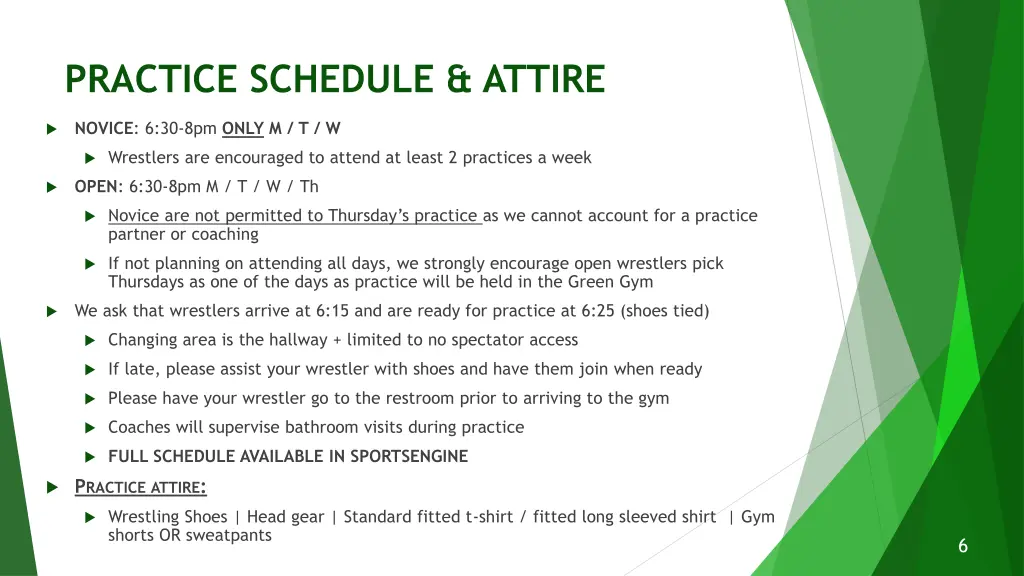 PRACTICE SCHEDULE & ATTIRE

NOVICE: 6:30-8pm ONLY M / T / W

Wrestlers are encouraged to attend at least 2 practices a week

OPEN: 6:30-8pm M / T / W / Th

Novice are not permitted to Thursday's practice as we cannot account for a practice partner or coaching

If not planning on attending all days, we strongly encourage open wrestlers pick Thursdays as one of the days as practice will be held in the Green Gym

We ask that wrestlers arrive at 6:15 and are ready for practice at 6:25 (shoes tied)

Changing area is the hallway + limited to no spectator access

If late, please assist your wrestler with shoes and have them join when ready

Please have your wrestler go to the restroom prior to arriving to the gym

Coaches will supervise bathroom visits during practice

FULL SCHEDULE AVAILABLE IN SPORTSENGINE

PRACTICE ATTIRE:

Wrestling Shoes | Head gear | Standard fitted t-shirt / fitted long sleeved shirt | Gym shorts OR sweatpants

6